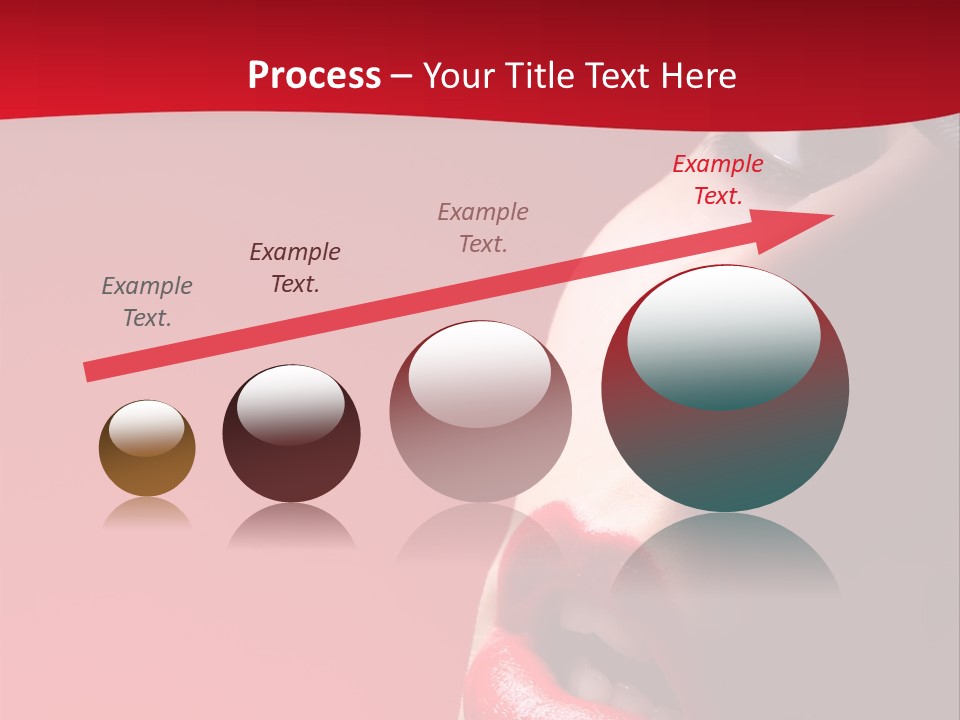 Process – Your Title Text Here

Example Text.

Example Text.

Example Text.

Example Text.